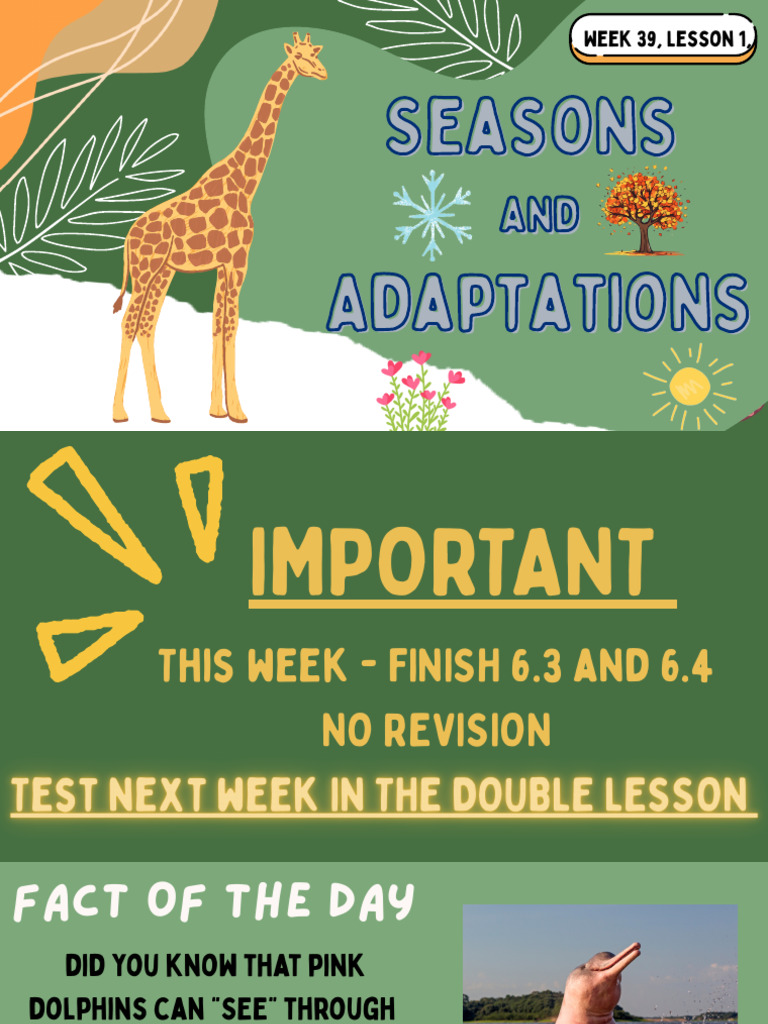 WEEK 39, LESSON 1.

SEASONS AND ADAPTATIONS

IMPORTANT

THIS WEEK - FINISH 6.3 AND 6.4

NO REVISION

TEST NEXT WEEK IN THE DOUBLE LESSON

FACT OF THE DAY

DID YOU KNOW THAT PINK DOLPHINS CAN "SEE" THROUGH